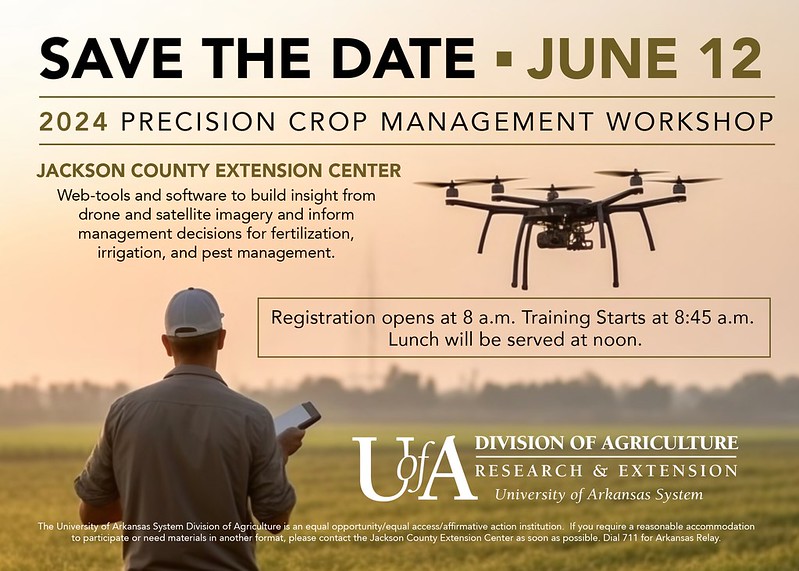 SAVE THE DATE ▪ JUNE 12

2024 PRECISION CROP MANAGEMENT WORKSHOP

JACKSON COUNTY EXTENSION CENTER

Web-tools and software to build insight from drone and satellite imagery and inform management decisions for fertilization, irrigation, and pest management.

Registration opens at 8 a.m. Training Starts at 8:45 a.m. Lunch will be served at noon.

UofA DIVISION OF AGRICULTURE RESEARCH & EXTENSION University of Arkansas System

The University of Arkansas System Division of Agriculture is an equal opportunity/equal access/affirmative action institution. If you require a reasonable accommodation to participate or need materials in another format, please contact the Jackson County Extension Center as soon as possible. Dial 711 for Arkansas Relay.